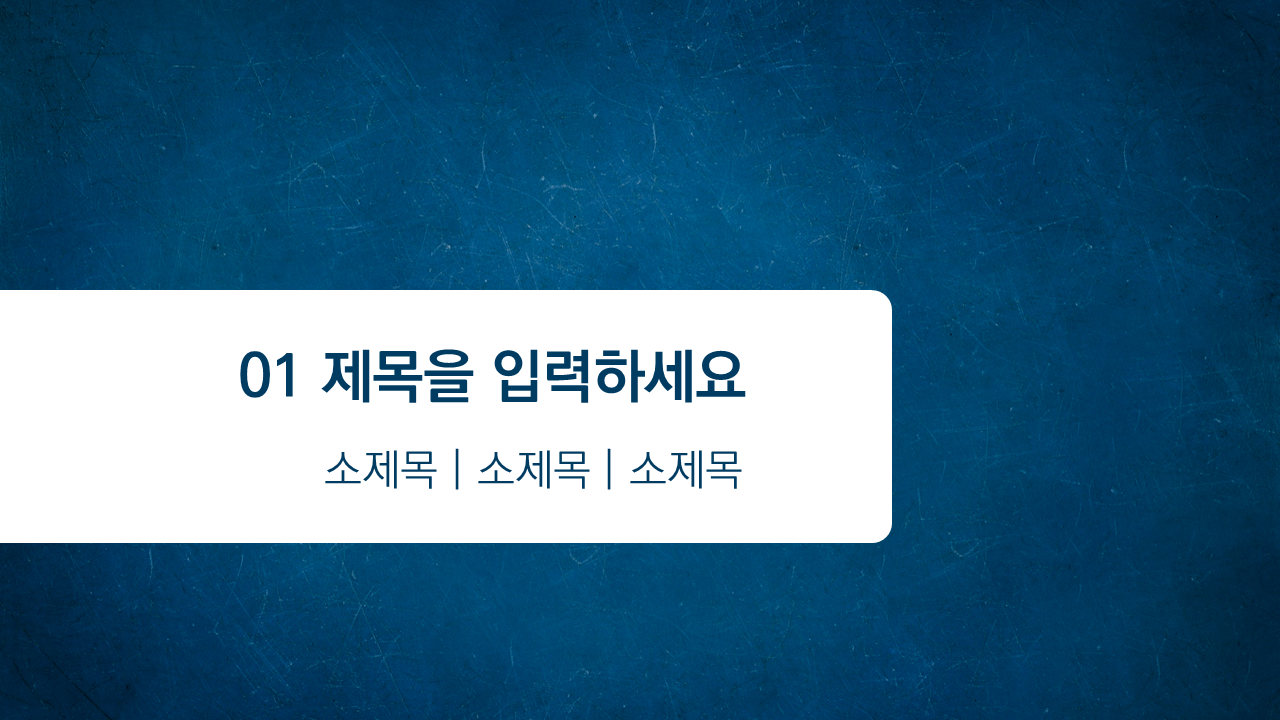 01 제목을 입력하세요

소제목 | 소제목 | 소제목